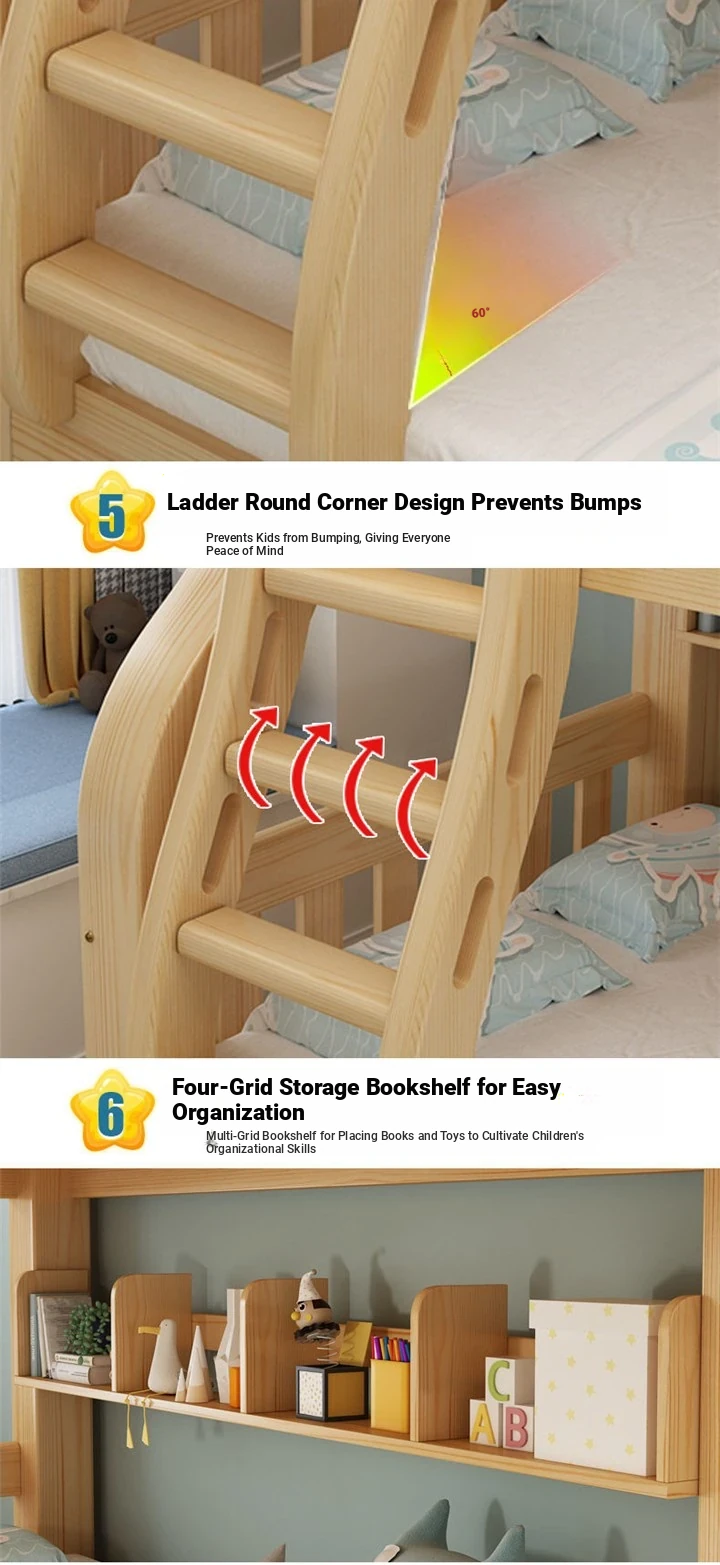 60°

5

Ladder Round Corner Design Prevents Bumps

Prevents Kids from Bumping, Giving Everyone Peace of Mind

6

Four-Grid Storage Bookshelf for Easy Organization

Multi-Grid Bookshelf for Placing Books and Toys to Cultivate Children's Organizational Skills

C
A B